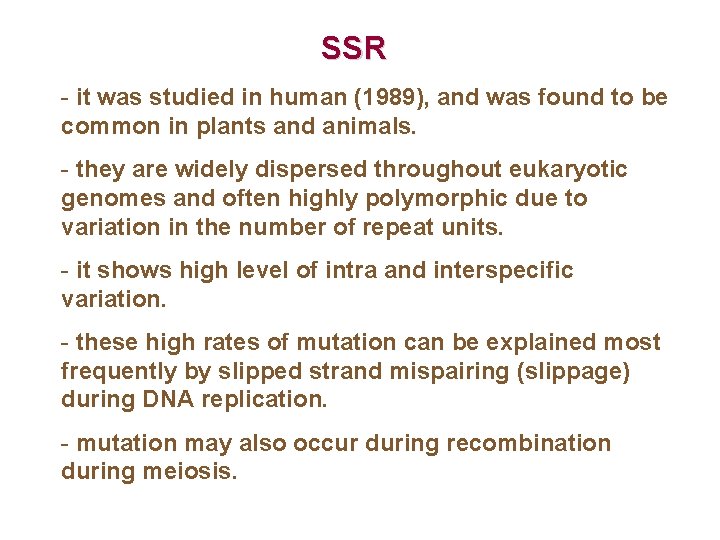 SSR

- it was studied in human (1989), and was found to be common in plants and animals.

- they are widely dispersed throughout eukaryotic genomes and often highly polymorphic due to variation in the number of repeat units.

- it shows high level of intra and interspecific variation.

- these high rates of mutation can be explained most frequently by slipped strand mispairing (slippage) during DNA replication.

- mutation may also occur during recombination during meiosis.